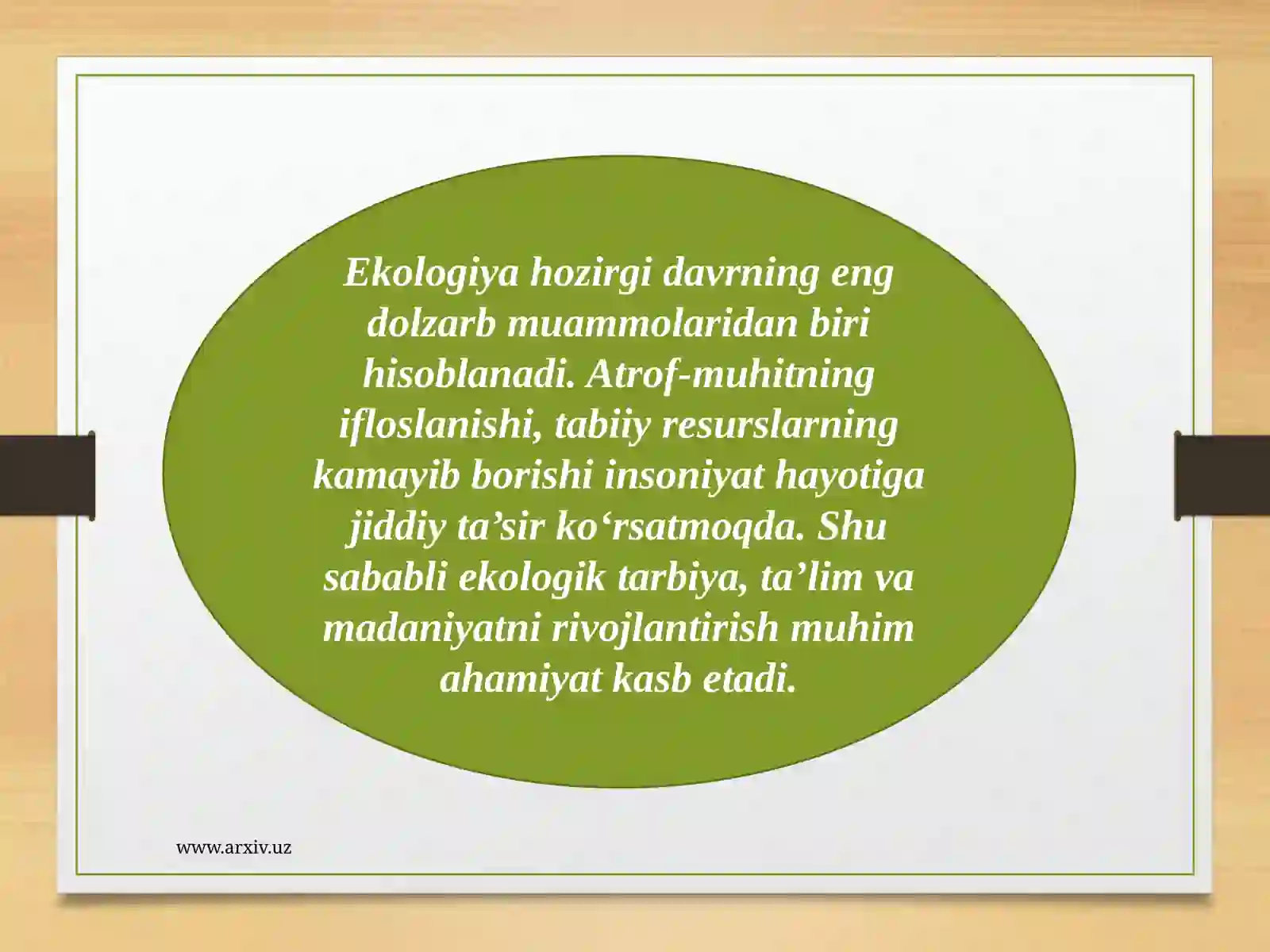 Ekologiya hozirgi davrning eng dolzarb muammolaridan biri hisoblanadi. Atrof-muhitning ifloslanishi, tabiiy resurslarning kamayib borishi insoniyat hayotiga jiddiy ta’sir ko‘rsatmoqda. Shu sababli ekologik tarbiya, ta’lim va madaniyatni rivojlantirish muhim ahamiyat kasb etadi.

www.arxiv.uz